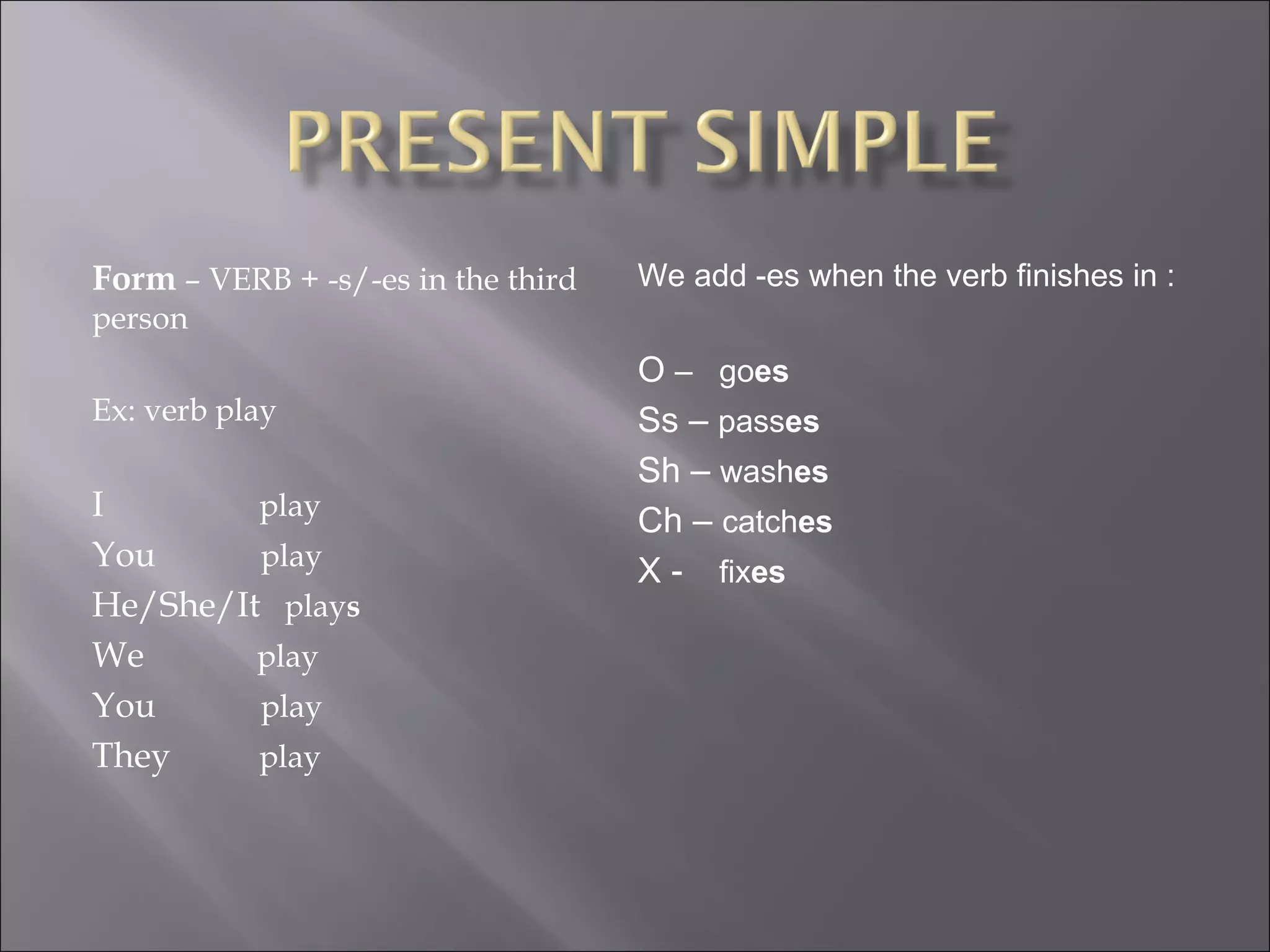 PRESENT SIMPLE

Form – VERB + -s/-es in the third person

Ex: verb play

I play
You play
He/She/It plays
We play
You play
They play

We add -es when the verb finishes in :

O – goes
Ss – passes
Sh – washes
Ch – catches
X - fixes